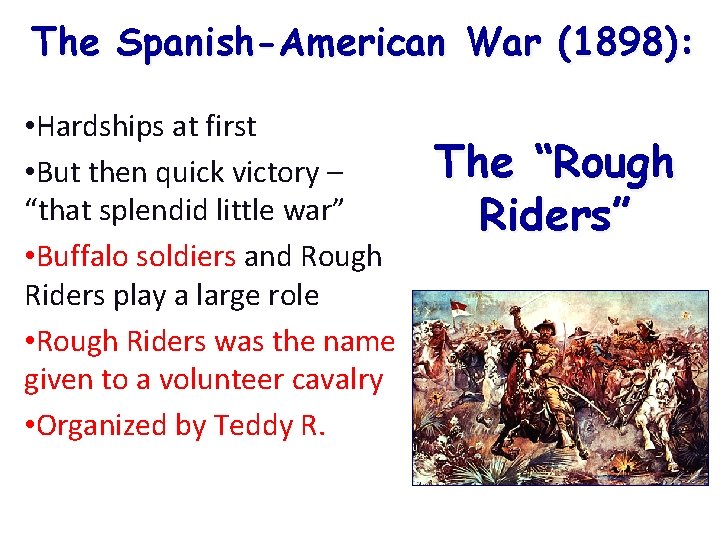 The Spanish-American War (1898):

•Hardships at first

•But then quick victory – “that splendid little war”

•Buffalo soldiers and Rough Riders play a large role

•Rough Riders was the name given to a volunteer cavalry

•Organized by Teddy R.

The “Rough Riders”